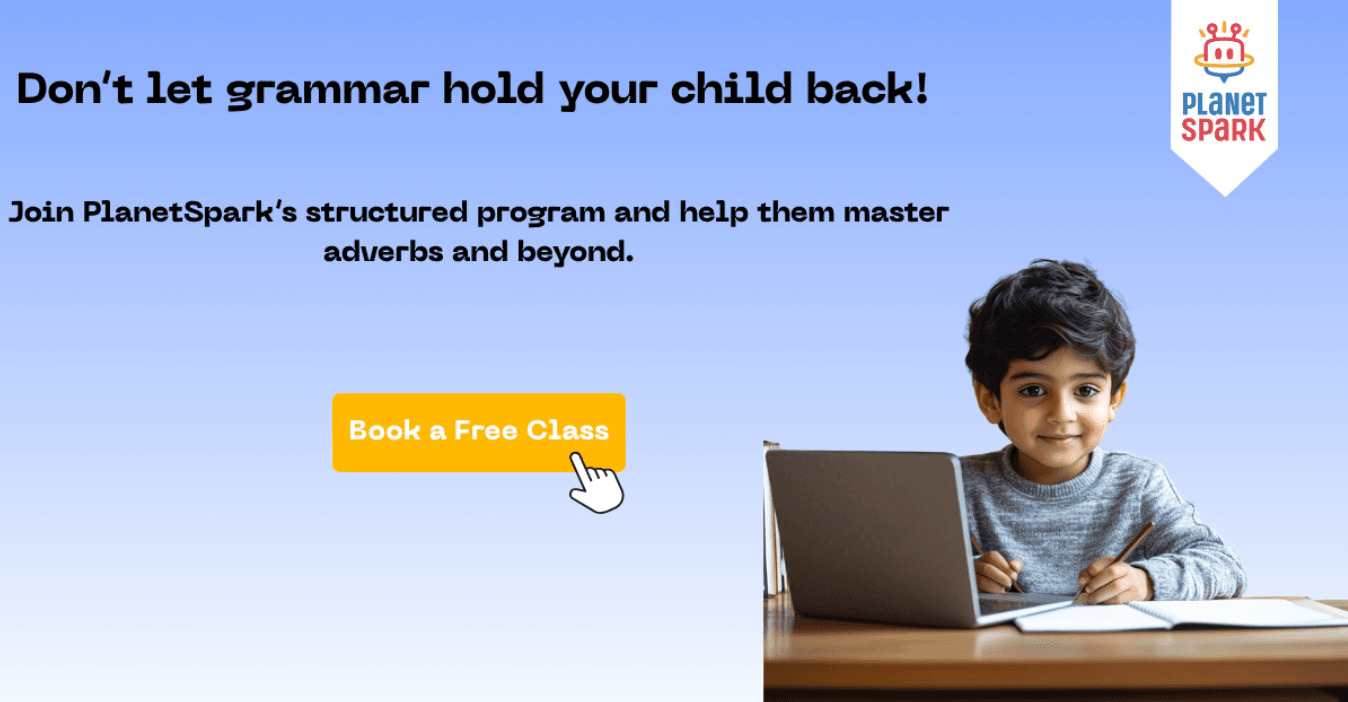 Don't let grammar hold your child back!

PLANET SPARK

Join PlanetSpark's structured program and help them master adverbs and beyond.

Book a Free Class